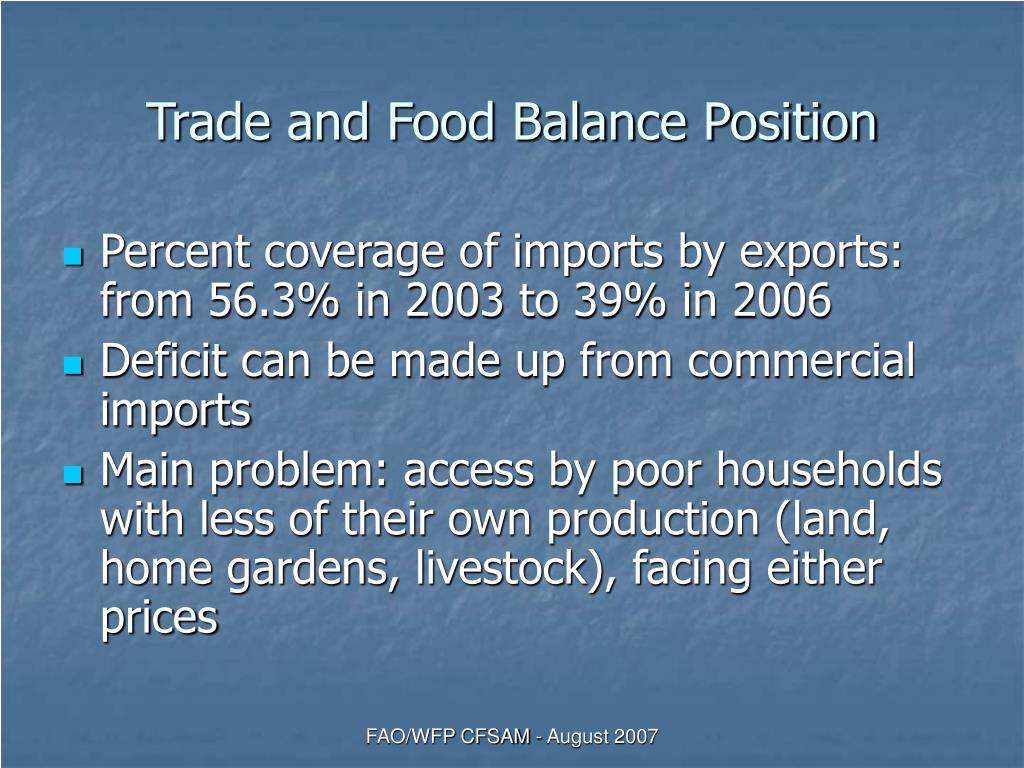 Trade and Food Balance Position

- Percent coverage of imports by exports: from 56.3% in 2003 to 39% in 2006
- Deficit can be made up from commercial imports
- Main problem: access by poor households with less of their own production (land, home gardens, livestock), facing either prices

FAO/WFP CFSAM - August 2007